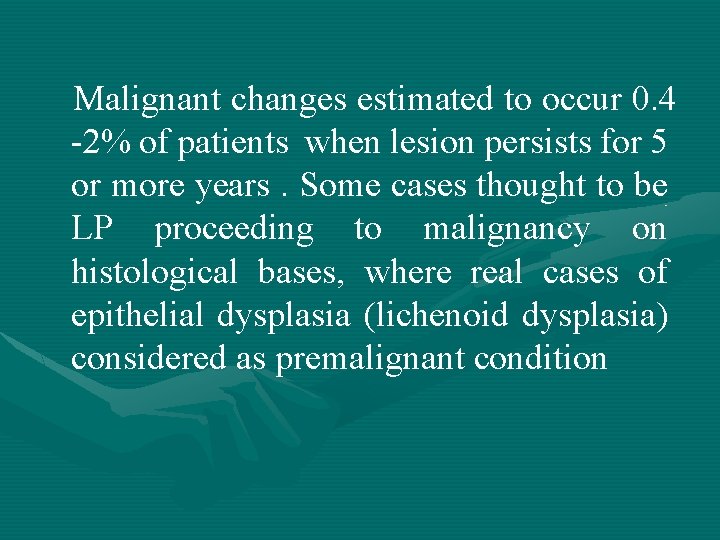 Malignant changes estimated to occur 0.4 -2% of patients when lesion persists for 5 or more years . Some cases thought to be LP proceeding to malignancy on histological bases, where real cases of epithelial dysplasia (lichenoid dysplasia) considered as premalignant condition